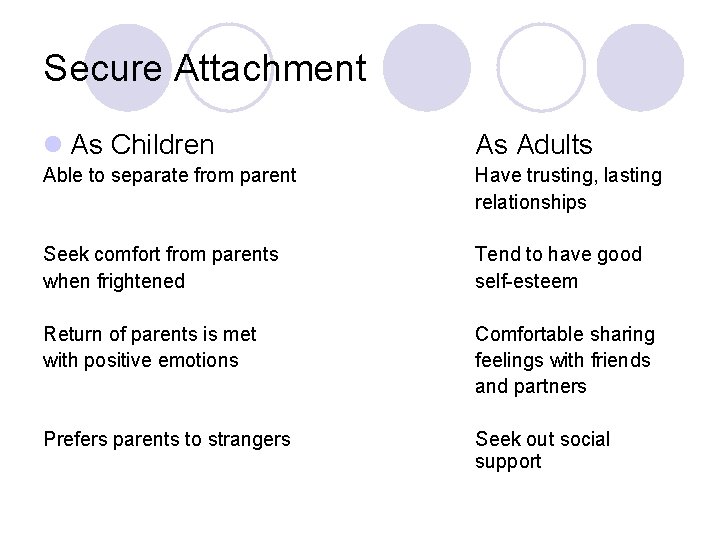 Secure Attachment

As Children

Able to separate from parent

Seek comfort from parents when frightened

Return of parents is met with positive emotions

Prefers parents to strangers

As Adults

Have trusting, lasting relationships

Tend to have good self-esteem

Comfortable sharing feelings with friends and partners

Seek out social support